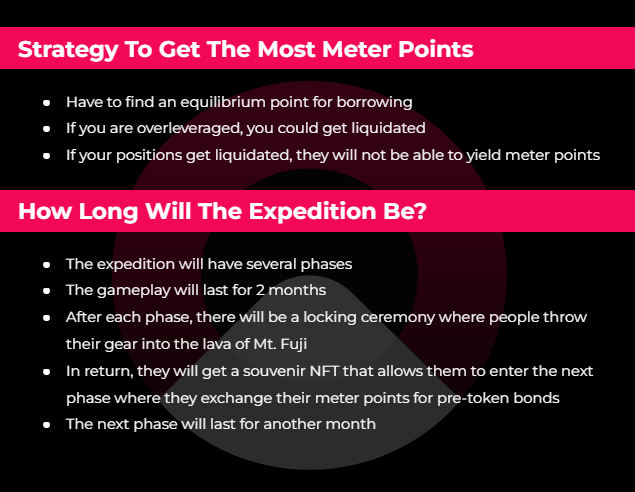 Strategy To Get The Most Meter Points

- Have to find an equilibrium point for borrowing
- If you are overleveraged, you could get liquidated
- If your positions get liquidated, they will not be able to yield meter points

How Long Will The Expedition Be?

- The expedition will have several phases
- The gameplay will last for 2 months
- After each phase, there will be a locking ceremony where people throw their gear into the lava of Mt. Fuji
- In return, they will get a souvenir NFT that allows them to enter the next phase where they exchange their meter points for pre-token bonds
- The next phase will last for another month